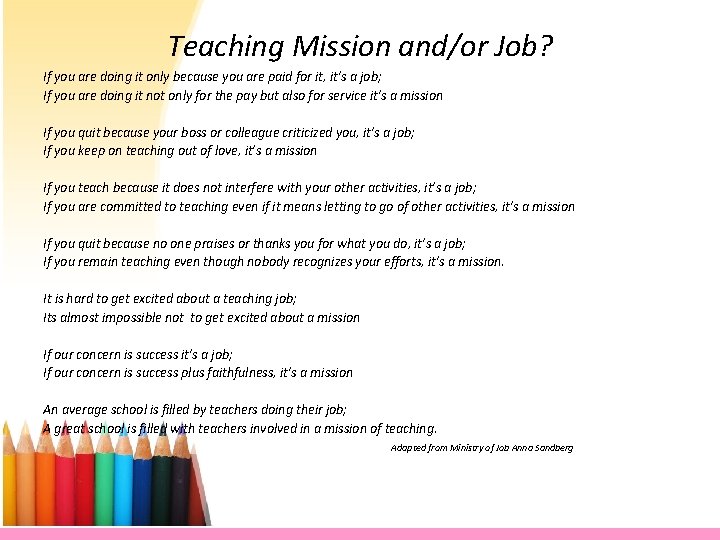 Teaching Mission and/or Job?

If you are doing it only because you are paid for it, it's a job;
If you are doing it not only for the pay but also for service it's a mission

If you quit because your boss or colleague criticized you, it's a job;
If you keep on teaching out of love, it's a mission

If you teach because it does not interfere with your other activities, it's a job;
If you are committed to teaching even if it means letting to go of other activities, it's a mission

If you quit because no one praises or thanks you for what you do, it's a job;
If you remain teaching even though nobody recognizes your efforts, it's a mission.

It is hard to get excited about a teaching job;
Its almost impossible not to get excited about a mission

If our concern is success it's a job;
If our concern is success plus faithfulness, it's a mission

An average school is filled by teachers doing their job;
A great school is filled with teachers involved in a mission of teaching.

Adapted from Ministry of Job Anna Sandberg